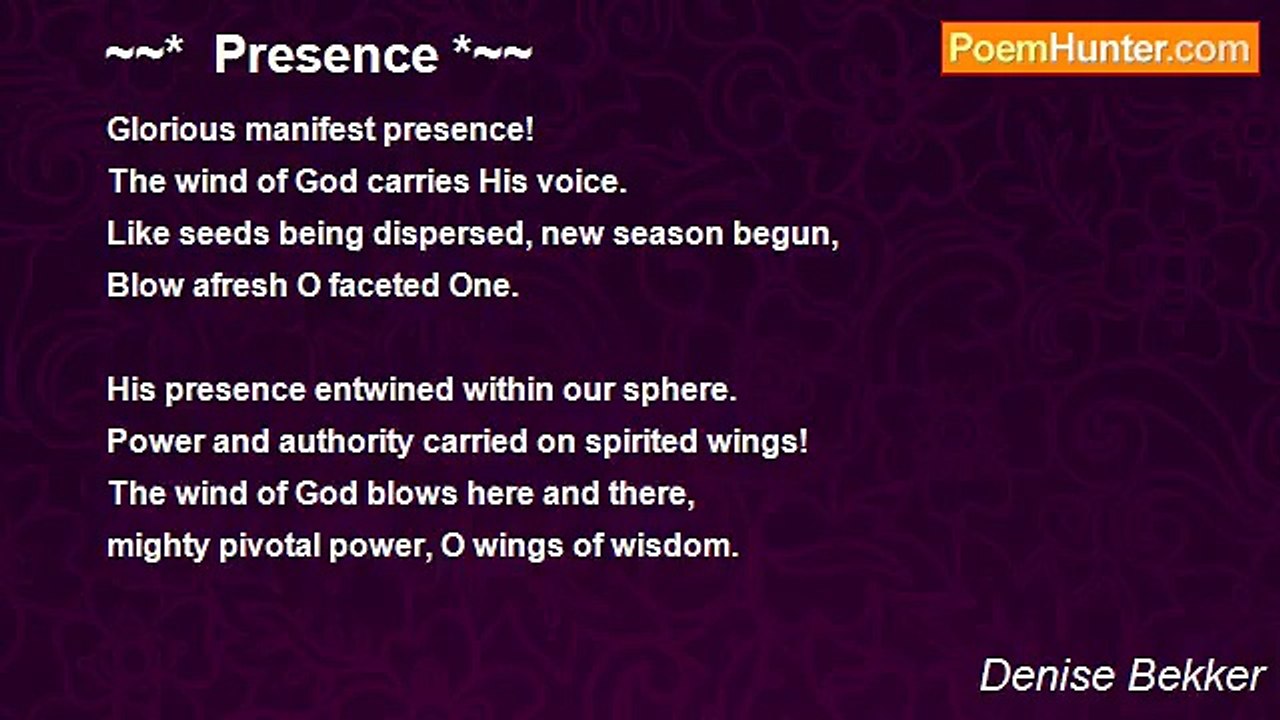 ~~* Presence *~~

PoemHunter.com

Glorious manifest presence!
The wind of God carries His voice.
Like seeds being dispersed, new season begun,
Blow afresh O faceted One.

His presence entwined within our sphere.
Power and authority carried on spirited wings!
The wind of God blows here and there,
mighty pivotal power, O wings of wisdom.

Denise Bekker